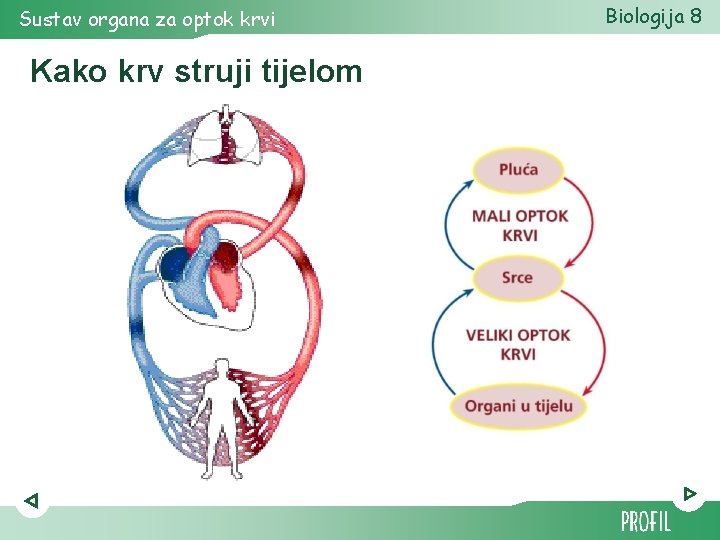 Sustav organa za optok krvi

Biologija 8

Kako krv struji tijelom

Pluća

MALI OPTOK KRVI

Srce

VELIKI OPTOK KRVI

Organi u tijelu

PROFIL